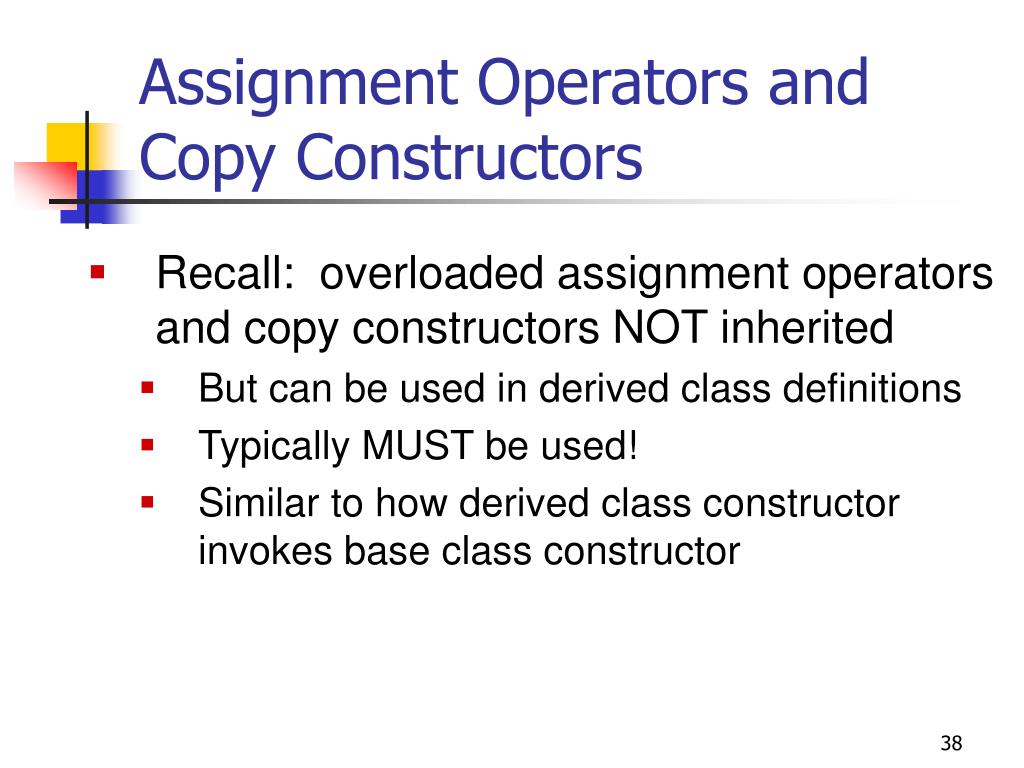 Assignment Operators and Copy Constructors

- Recall: overloaded assignment operators and copy constructors NOT inherited
  - But can be used in derived class definitions
  - Typically MUST be used!
  - Similar to how derived class constructor invokes base class constructor

38